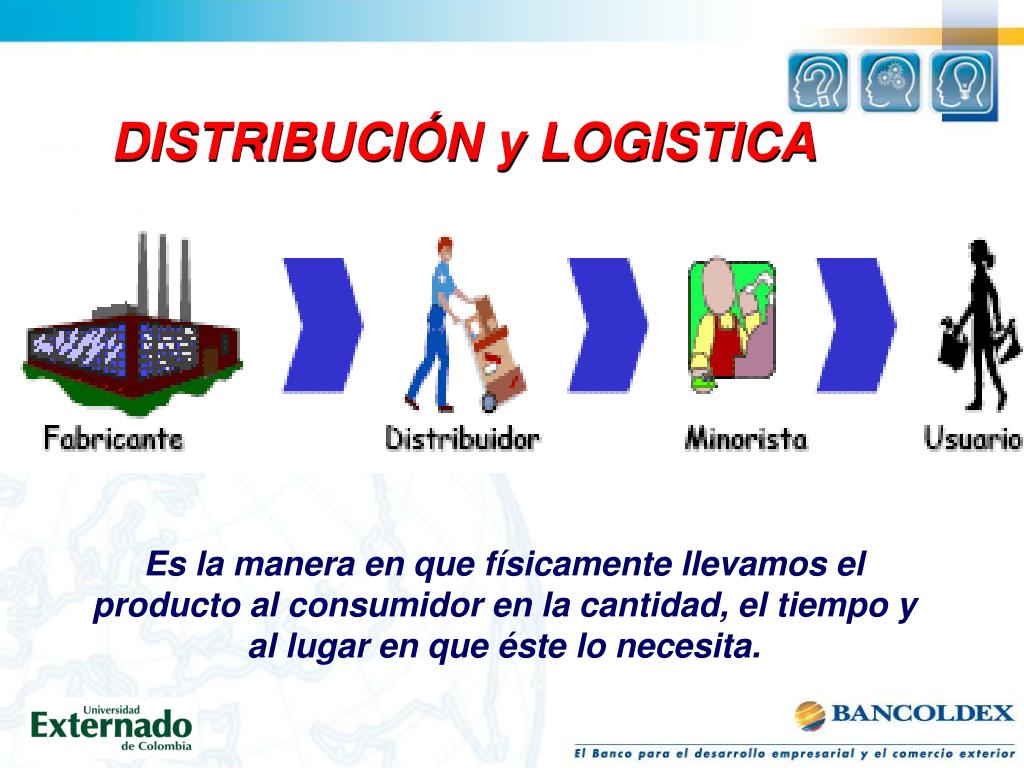 DISTRIBUCIÓN y LOGISTICA

Fabricante

Distribuidor

Minorista

Usuario

Es la manera en que físicamente llevamos el producto al consumidor en la cantidad, el tiempo y al lugar en que éste lo necesita.

Universidad Externado de Colombia

BANCOLDEX

El Banco para el desarrollo empresarial y el comercio exterior